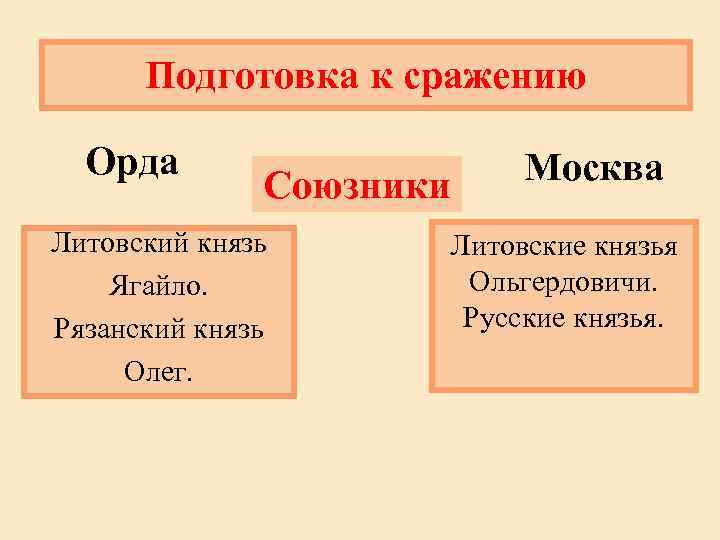 Подготовка к сражению

Орда

Союзники

Москва

Литовский князь Ягайло. Рязанский князь Олег.

Литовские князья Ольгердовичи. Русские князья.